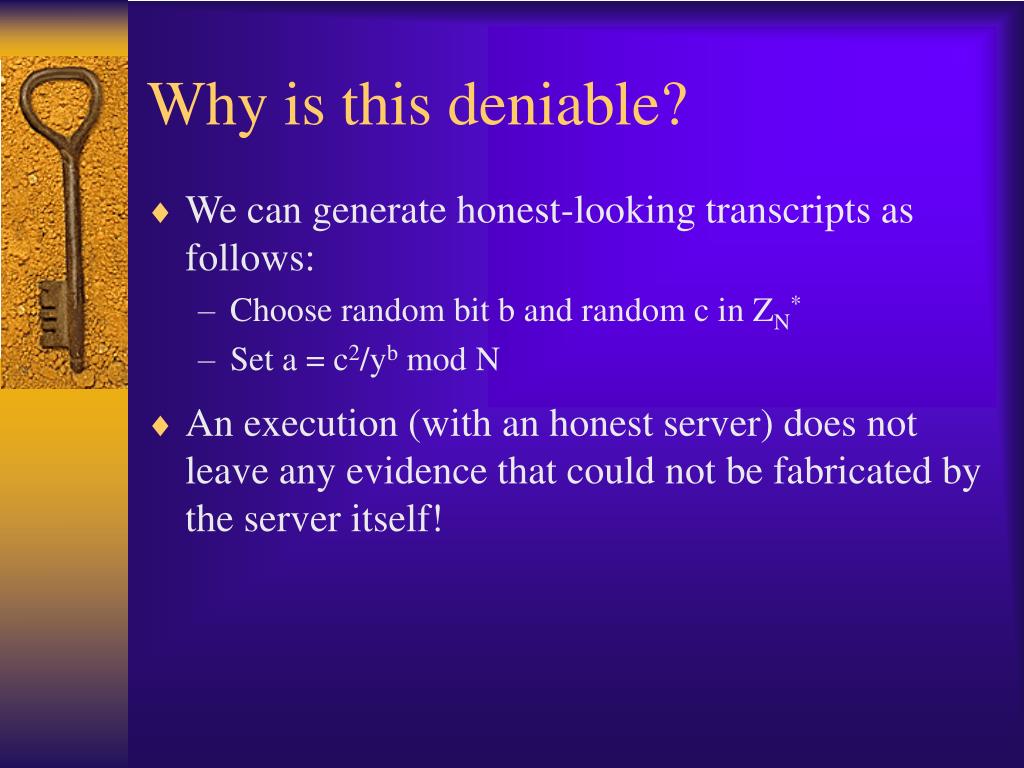 Why is this deniable?

♦ We can generate honest-looking transcripts as follows:
– Choose random bit b and random c in $Z_N^*$
– Set a = $c^2/y^b$ mod N

♦ An execution (with an honest server) does not leave any evidence that could not be fabricated by the server itself!